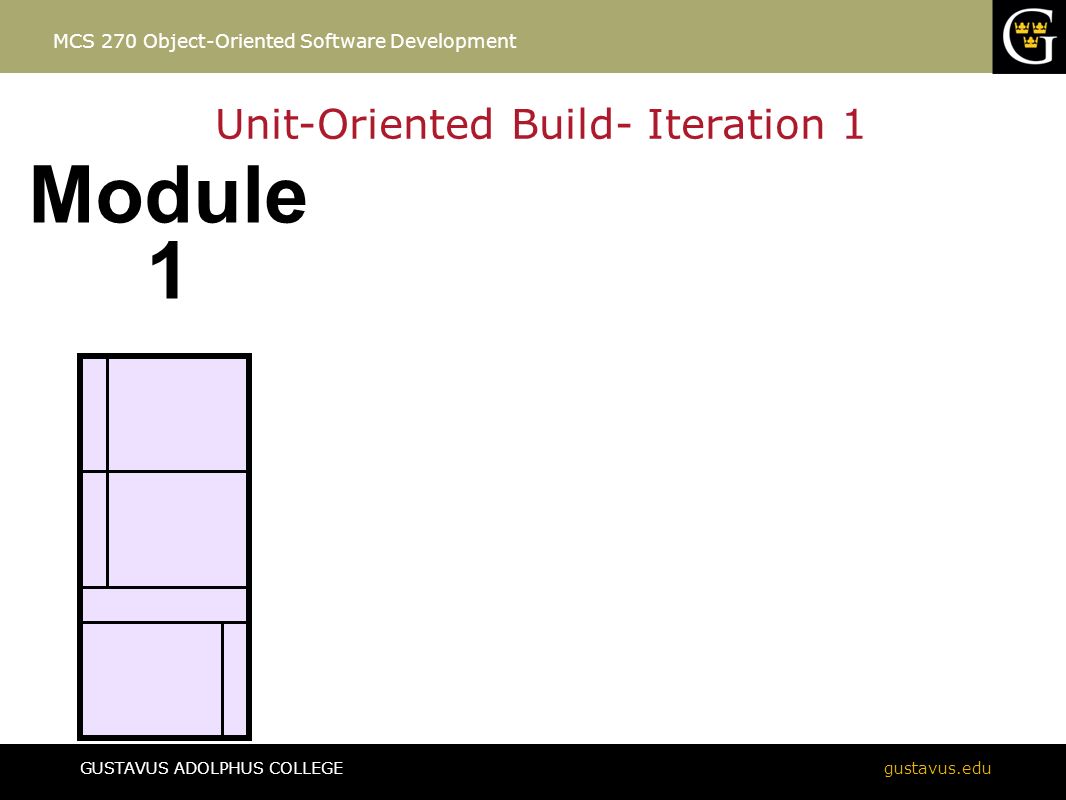 MCS 270 Object-Oriented Software Development

G

Unit-Oriented Build- Iteration 1

Module 1

GUSTAVUS ADOLPHUS COLLEGE

gustavus.edu